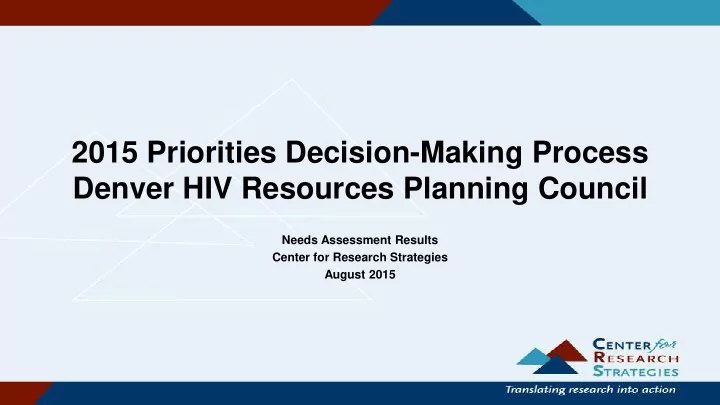 2015 Priorities Decision-Making Process
Denver HIV Resources Planning Council

Needs Assessment Results
Center for Research Strategies
August 2015

CENTER for RESEARCH STRATEGIES

Translating research into action